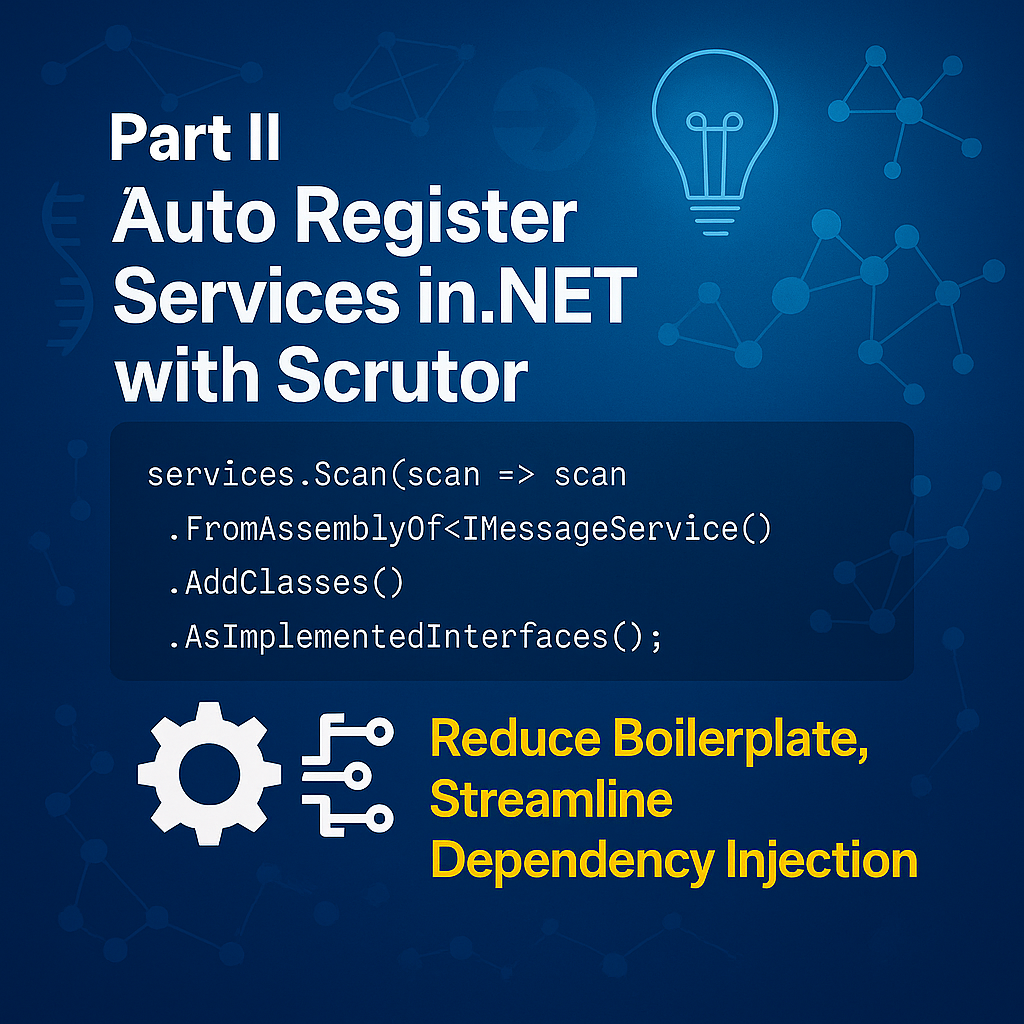 Part II
Auto Register Services in.NET with Scrutor

services.Scan(scan => scan
.FromAssemblyOf<IMessageService()
.AddClasses()
.AsImplementedInterfaces();

Reduce Boilerplate, Streamline Dependency Injection